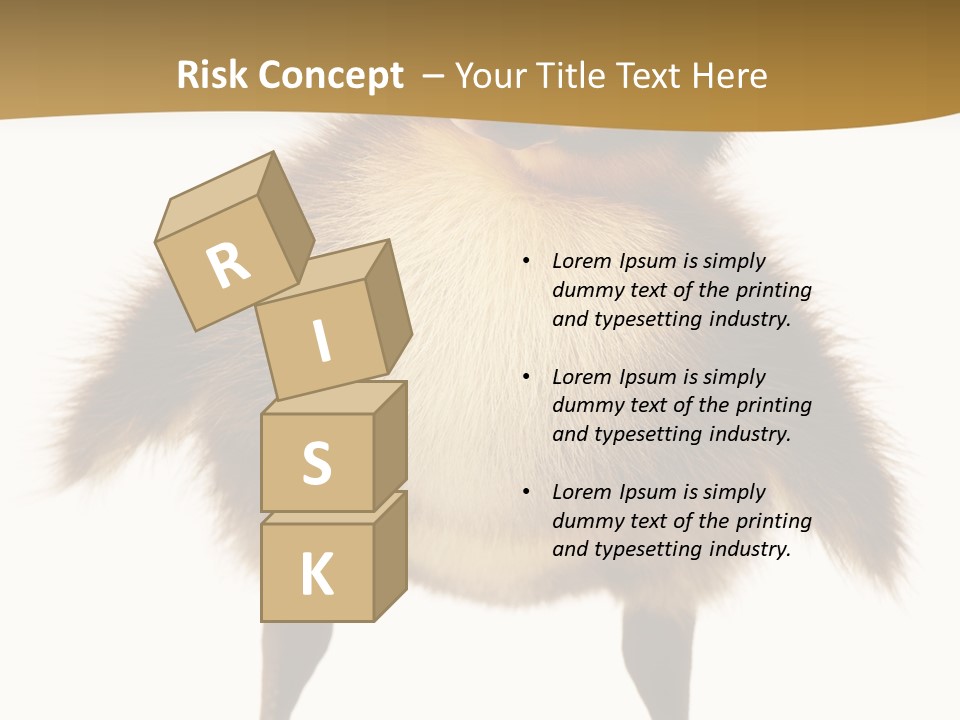 Risk Concept – Your Title Text Here

R
I
S
K

• Lorem Ipsum is simply dummy text of the printing and typesetting industry.

• Lorem Ipsum is simply dummy text of the printing and typesetting industry.

• Lorem Ipsum is simply dummy text of the printing and typesetting industry.